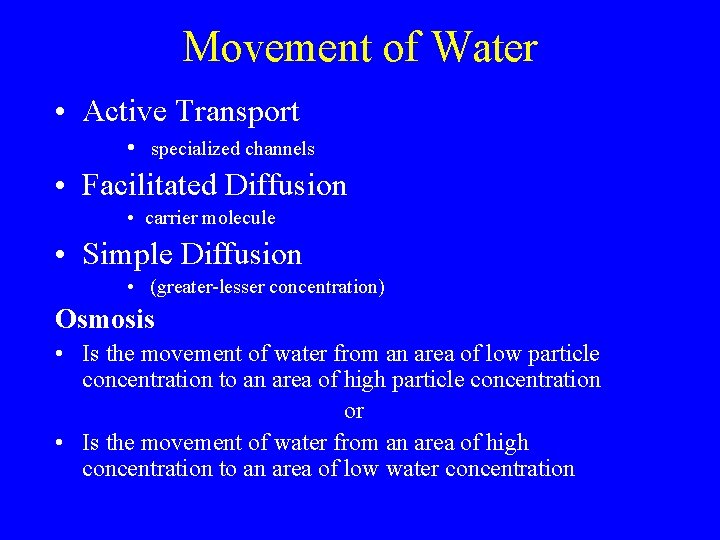 Movement of Water

• Active Transport

• specialized channels

• Facilitated Diffusion

• carrier molecule

• Simple Diffusion

• (greater-lesser concentration)

Osmosis

• Is the movement of water from an area of low particle concentration to an area of high particle concentration

or

• Is the movement of water from an area of high concentration to an area of low water concentration